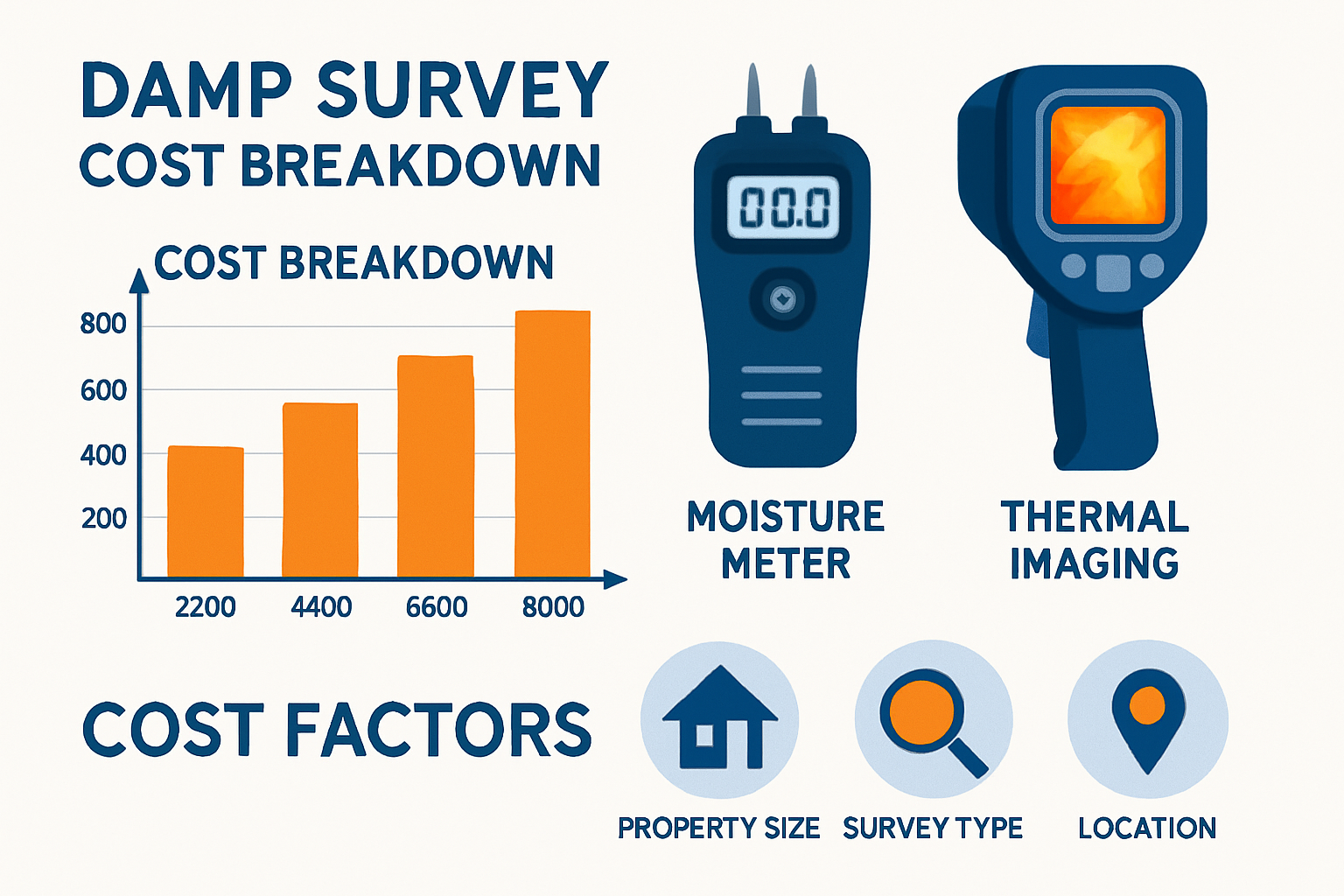 DAMP SURVEY
COST BREAKDOWN

COST BREAKDOWN

800
600
400
200

2200 4400 6600 8000

00.0

MOISTURE METER

THERMAL IMAGING

COST FACTORS

PROPERTY SIZE
SURVEY TYPE
LOCATION